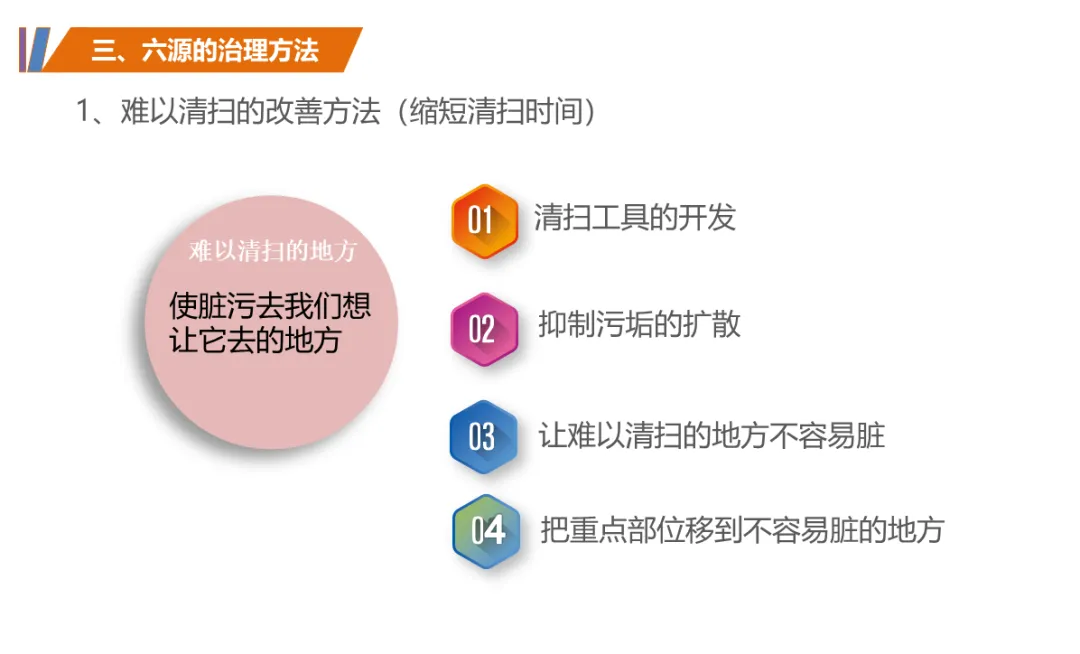 三、六源的治理方法

1、难以清扫的改善方法（缩短清扫时间）

难以清扫的地方

使脏污去我们想让它去的地方

01 清扫工具的开发

02 抑制污垢的扩散

03 让难以清扫的地方不容易脏

04 把重点部位移到不容易脏的地方